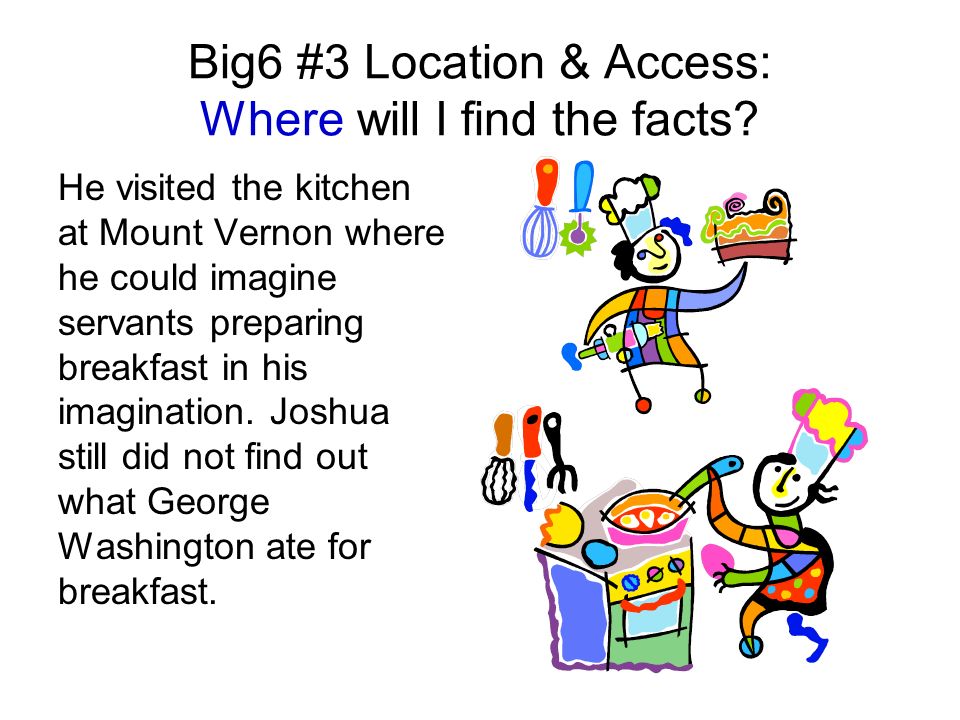 Big6 #3 Location & Access:
Where will I find the facts?

He visited the kitchen at Mount Vernon where he could imagine servants preparing breakfast in his imagination. Joshua still did not find out what George Washington ate for breakfast.